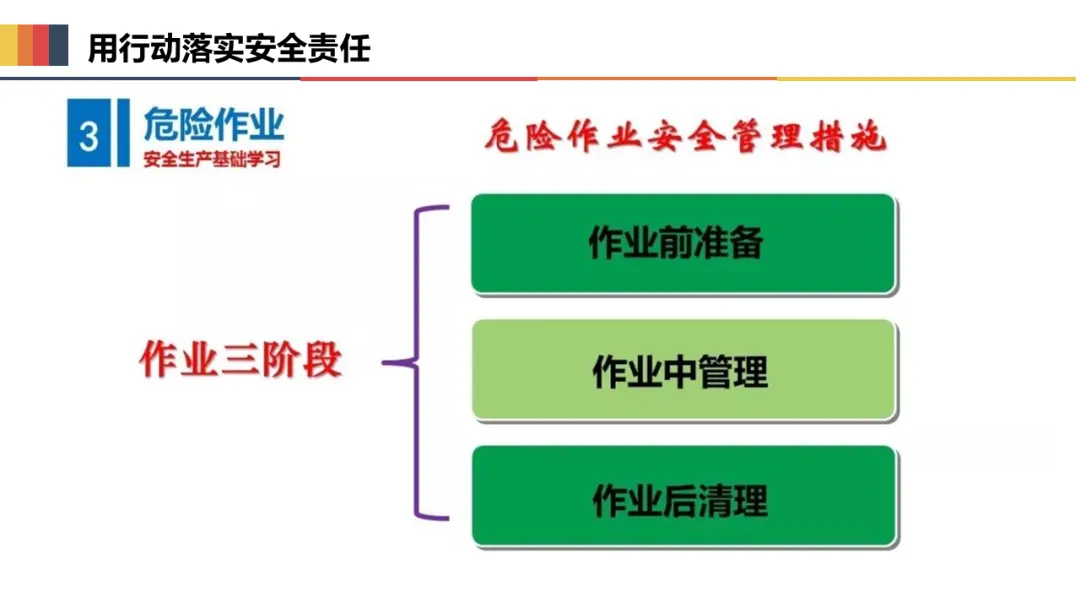 用行动落实安全责任

3 危险作业
安全生产基础学习

危险作业安全管理措施

作业三阶段

作业前准备

作业中管理

作业后清理